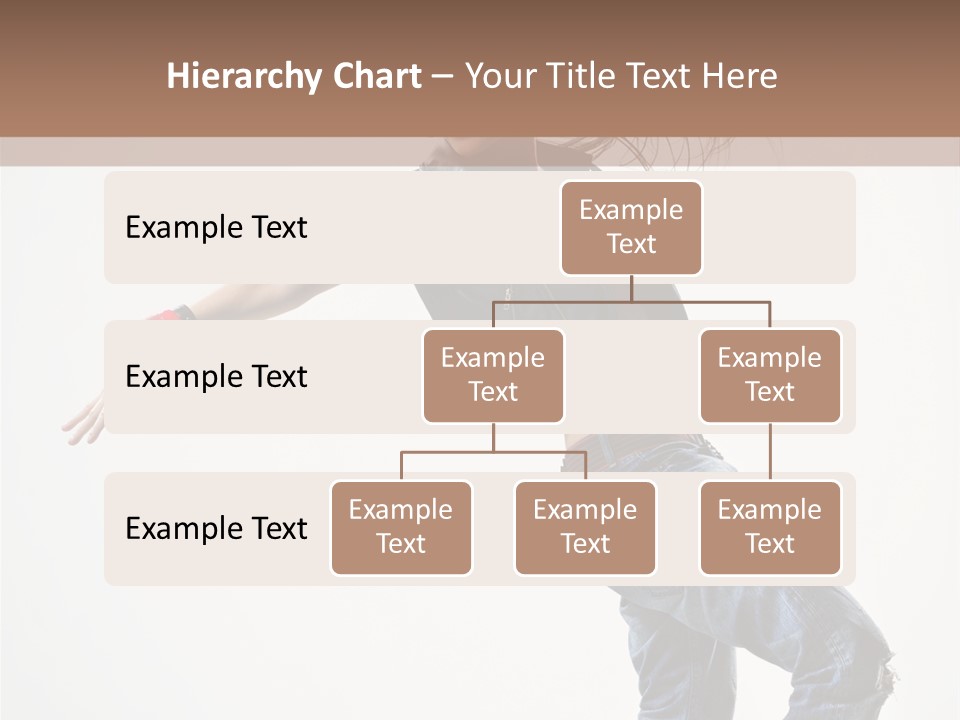 Hierarchy Chart – Your Title Text Here

Example Text

Example Text

Example Text

Example Text

Example Text

Example Text

Example Text

Example Text

Example Text